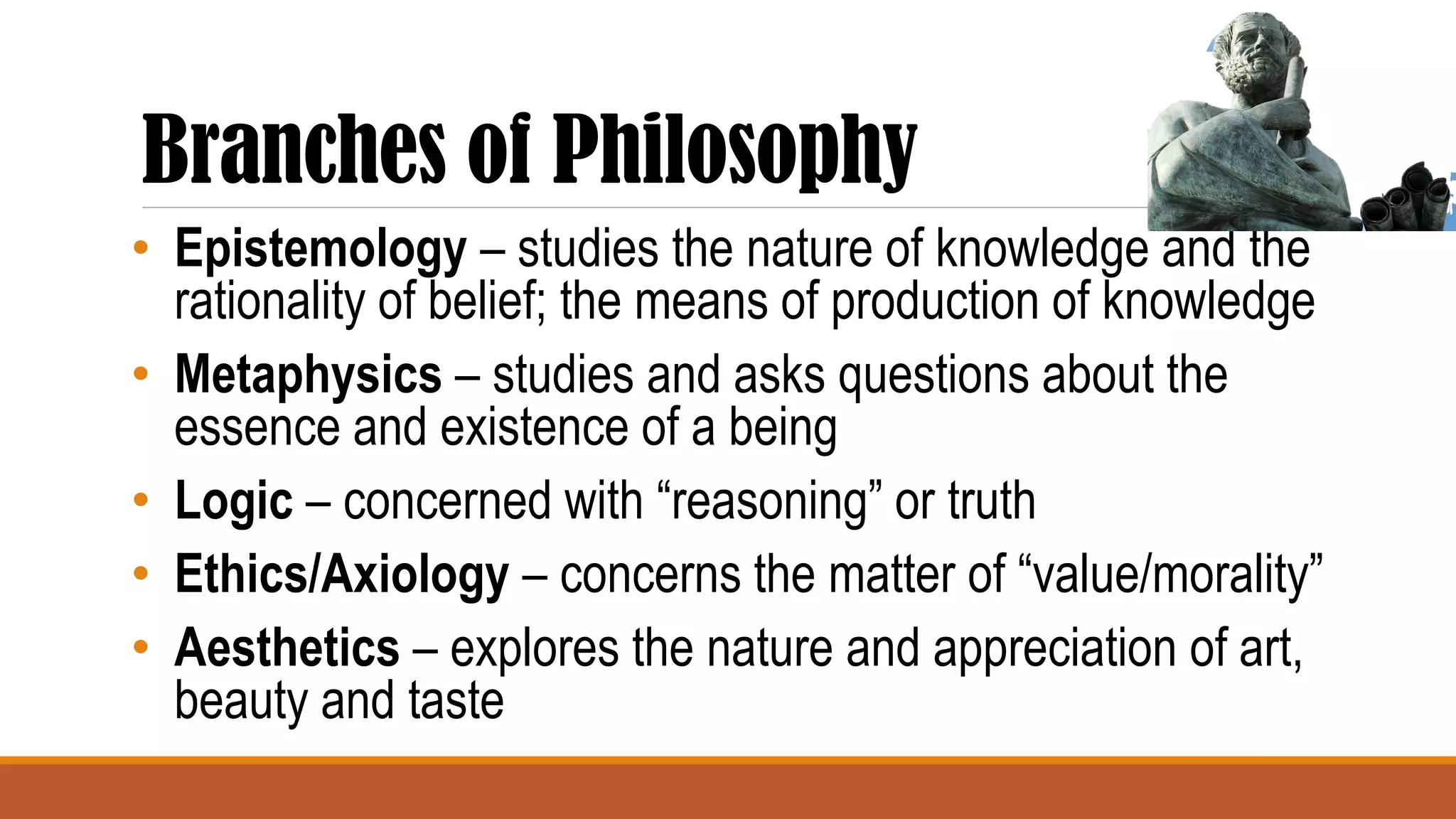 Branches of Philosophy

• Epistemology – studies the nature of knowledge and the rationality of belief; the means of production of knowledge
• Metaphysics – studies and asks questions about the essence and existence of a being
• Logic – concerned with “reasoning” or truth
• Ethics/Axiology – concerns the matter of “value/morality”
• Aesthetics – explores the nature and appreciation of art, beauty and taste